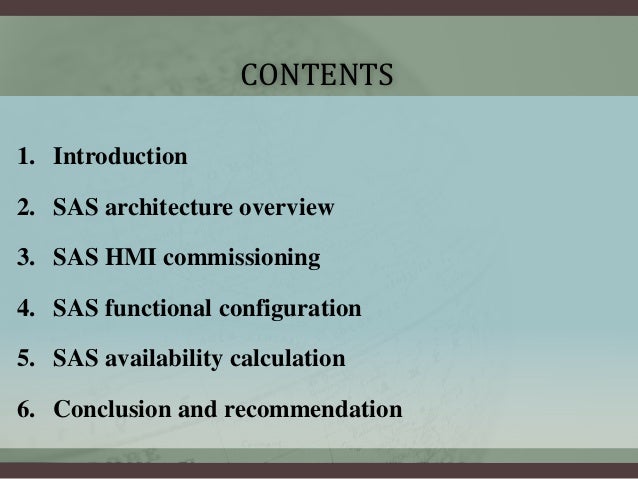 CONTENTS

1. Introduction
2. SAS architecture overview
3. SAS HMI commissioning
4. SAS functional configuration
5. SAS availability calculation
6. Conclusion and recommendation